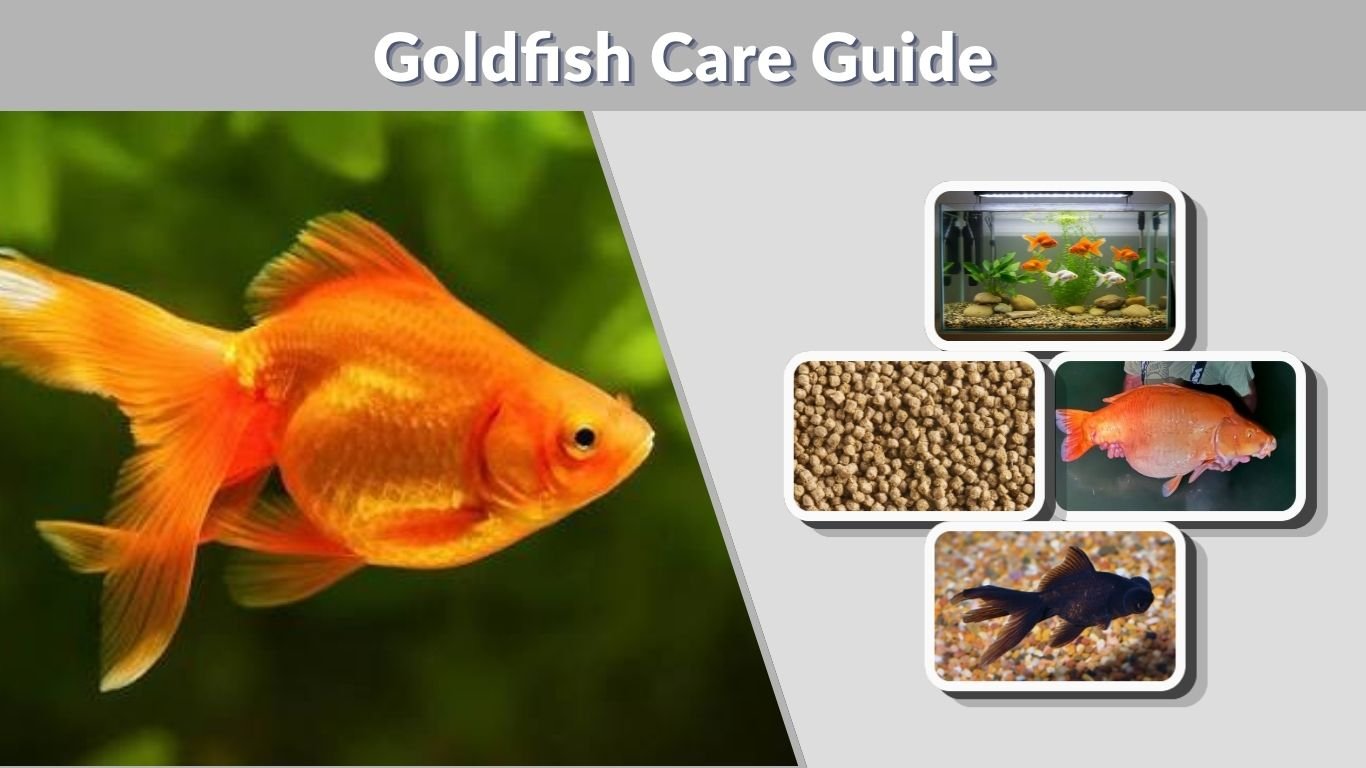 Goldfish Care Guide